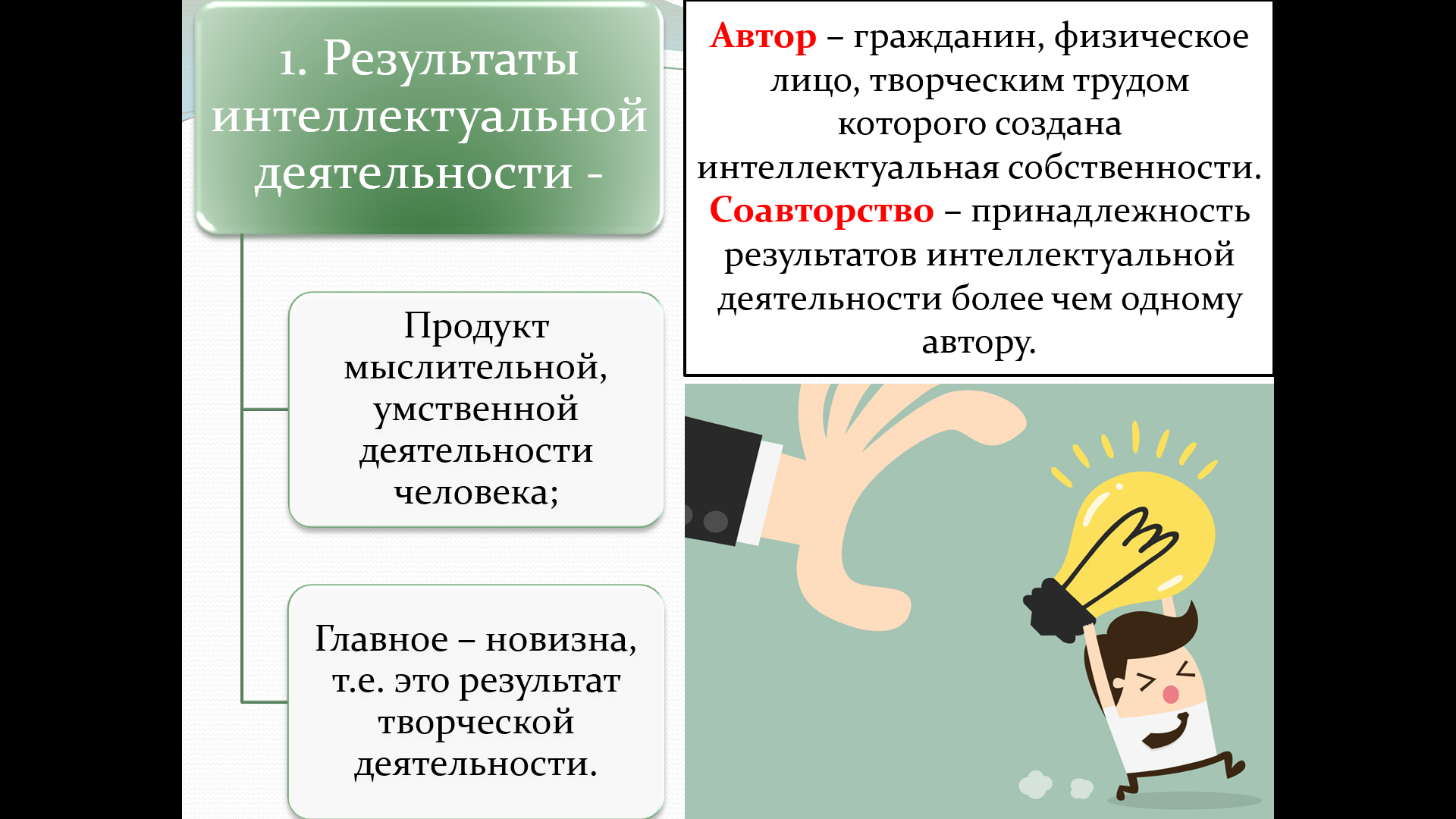 1. Результаты интеллектуальной деятельности -

Продукт мыслительной, умственной деятельности человека;

Главное – новизна, т.е. это результат творческой деятельности.

Автор – гражданин, физическое лицо, творческим трудом которого создана интеллектуальная собственности. Соавторство – принадлежность результатов интеллектуальной деятельности более чем одному автору.